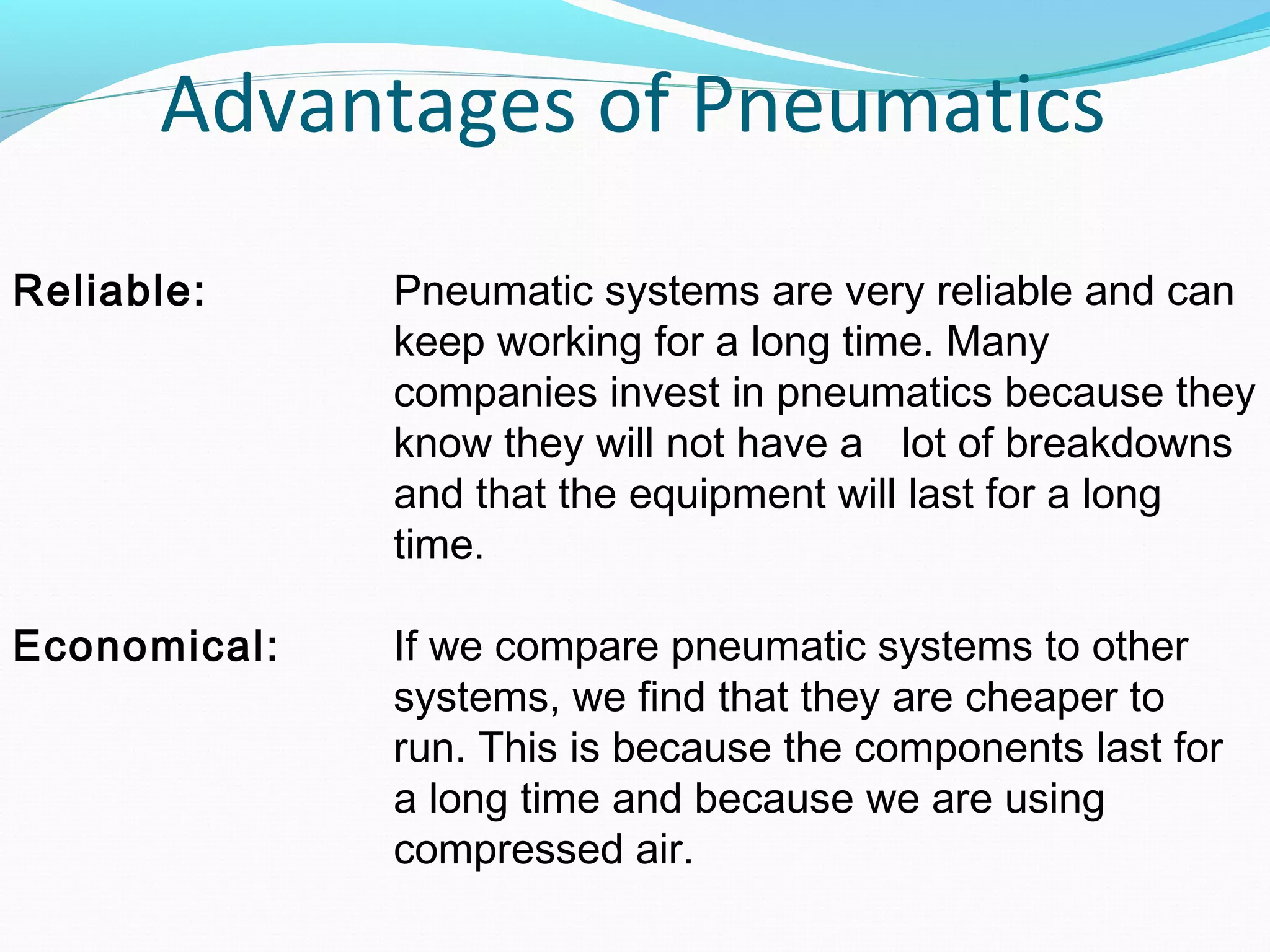 Advantages of Pneumatics

Reliable: Pneumatic systems are very reliable and can keep working for a long time. Many companies invest in pneumatics because they know they will not have a lot of breakdowns and that the equipment will last for a long time.

Economical: If we compare pneumatic systems to other systems, we find that they are cheaper to run. This is because the components last for a long time and because we are using compressed air.